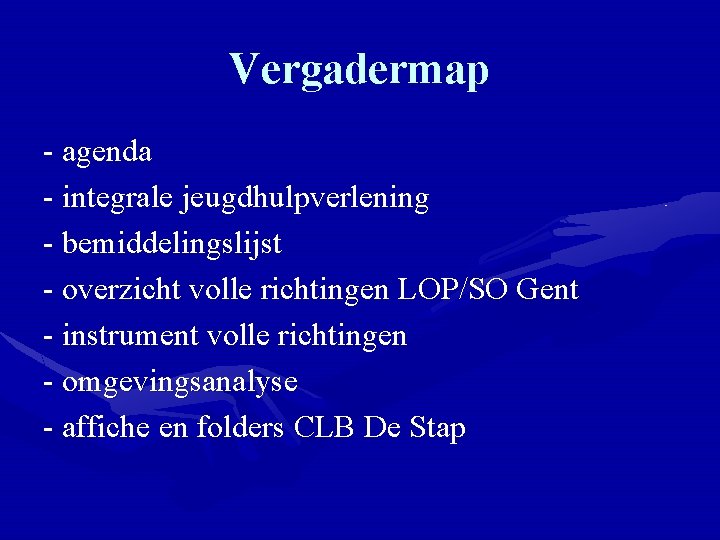 Vergadermap

- agenda
- integrale jeugdhulpverlening
- bemiddelingslijst
- overzicht volle richtingen LOP/SO Gent
- instrument volle richtingen
- omgevingsanalyse
- affiche en folders CLB De Stap